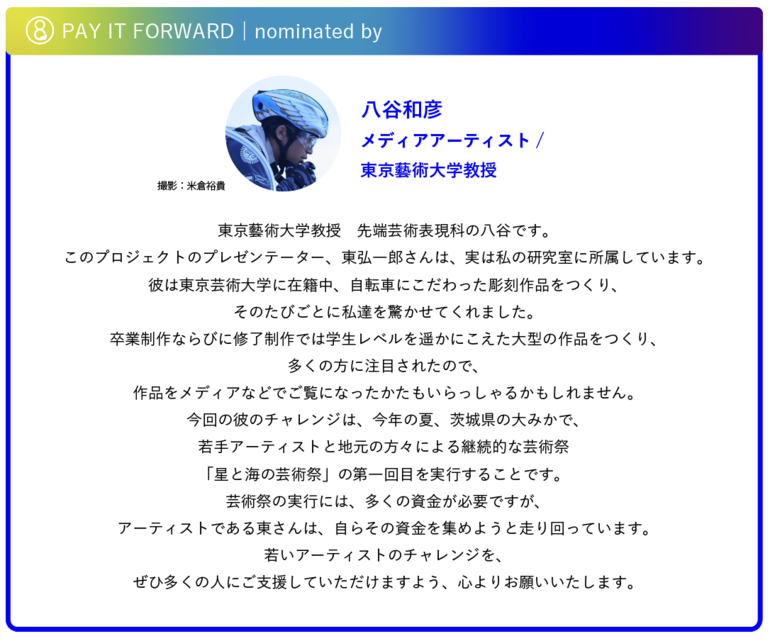 PAY IT FORWARD | nominated by

撮影：米倉裕貴

八谷和彦
メディアアーティスト /
東京藝術大学教授

東京藝術大学教授　先端芸術表現科の八谷です。
このプロジェクトのプレゼンテーター、東弘一郎さんは、実は私の研究室に所属しています。
彼は東京芸術大学に在籍中、自転車にこだわった彫刻作品をつくり、
そのたびごとに私達を驚かせてくれました。
卒業制作ならびに修了制作では学生レベルを遥かにこえた大型の作品をつくり、
多くの方に注目されたので、
作品をメディアなどでご覧になったかたもいらっしゃるかもしれません。
今回の彼のチャレンジは、今年の夏、茨城県の大みかで、
若手アーティストと地元の方々による継続的な芸術祭
「星と海の芸術祭」の第一回目を実行することです。
芸術祭の実行には、多くの資金が必要ですが、
アーティストである東さんは、自らその資金を集めようと走り回っています。
若いアーティストのチャレンジを、
ぜひ多くの人にご支援していただけますよう、心よりお願いいたします。